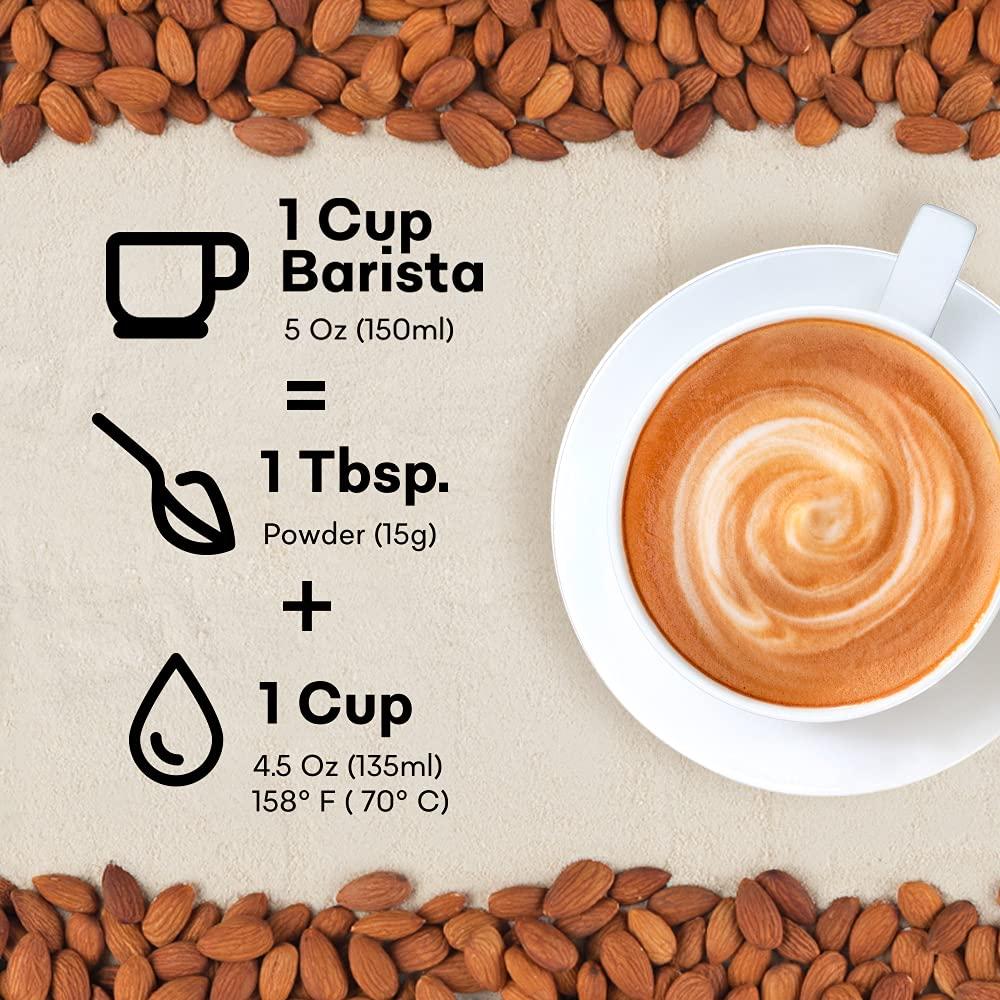 1 Cup
Barista
5 Oz (150ml)

=

1 Tbsp.
Powder (15g)

+

1 Cup
4.5 Oz (135ml)
158° F ( 70° C)